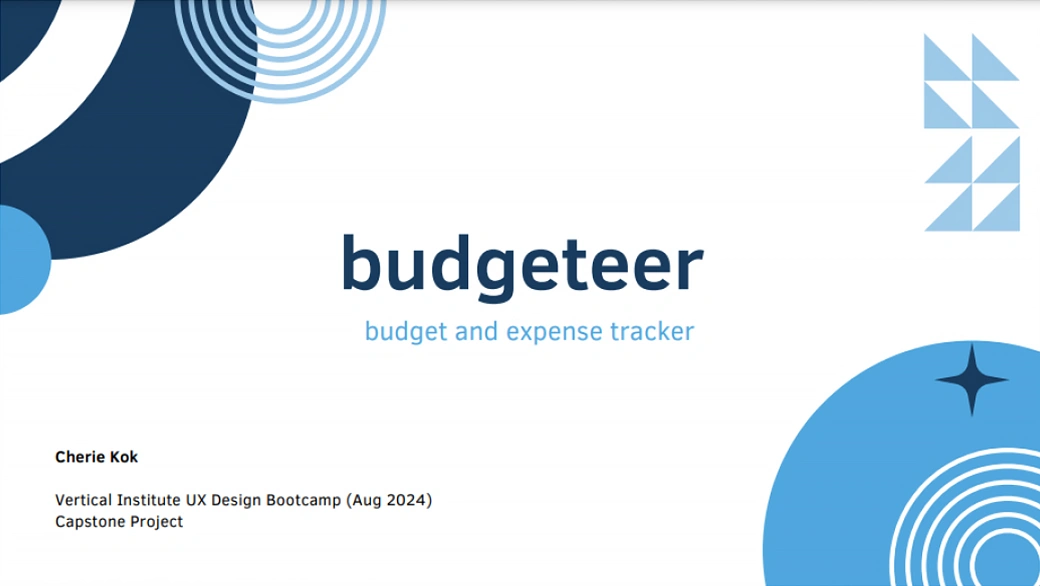 budgeteer

budget and expense tracker

Cherie Kok

Vertical Institute UX Design Bootcamp (Aug 2024)
Capstone Project